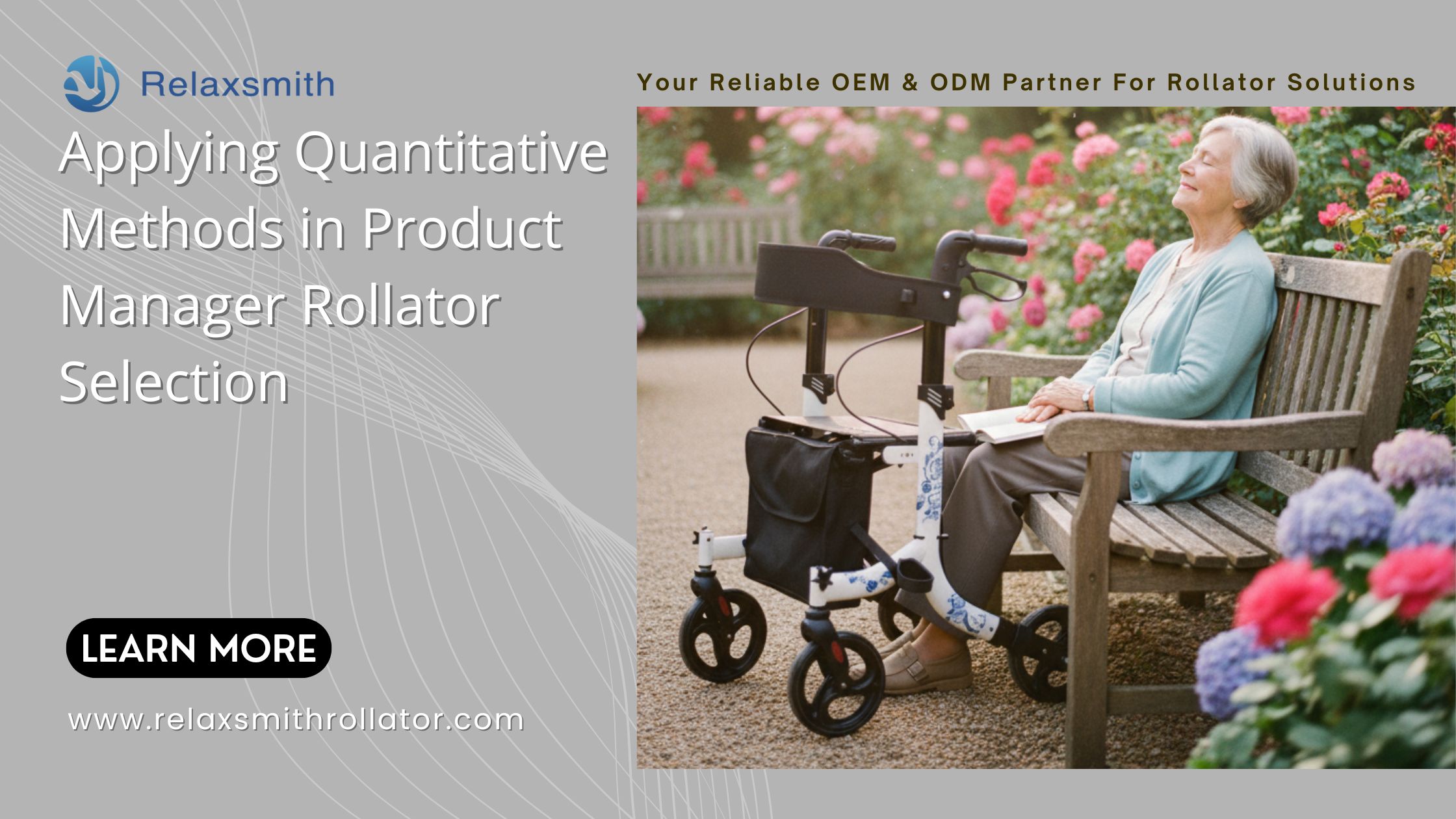 Relaxsmith

Your Reliable OEM & ODM Partner For Rollator Solutions

Applying Quantitative Methods in Product Manager Rollator Selection

LEARN MORE

www.relaxsmithrollator.com